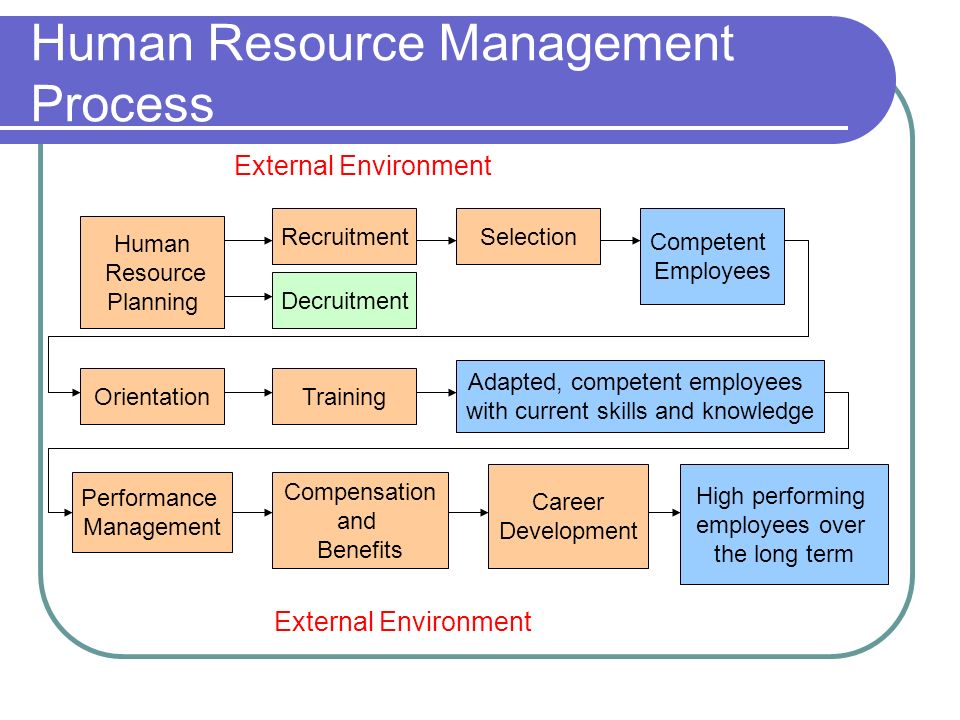 Human Resource Management Process

External Environment

Human Resource Planning

Recruitment

Decruitment

Selection

Competent Employees

Orientation

Training

Adapted, competent employees with current skills and knowledge

Performance Management

Compensation and Benefits

Career Development

High performing employees over the long term

External Environment